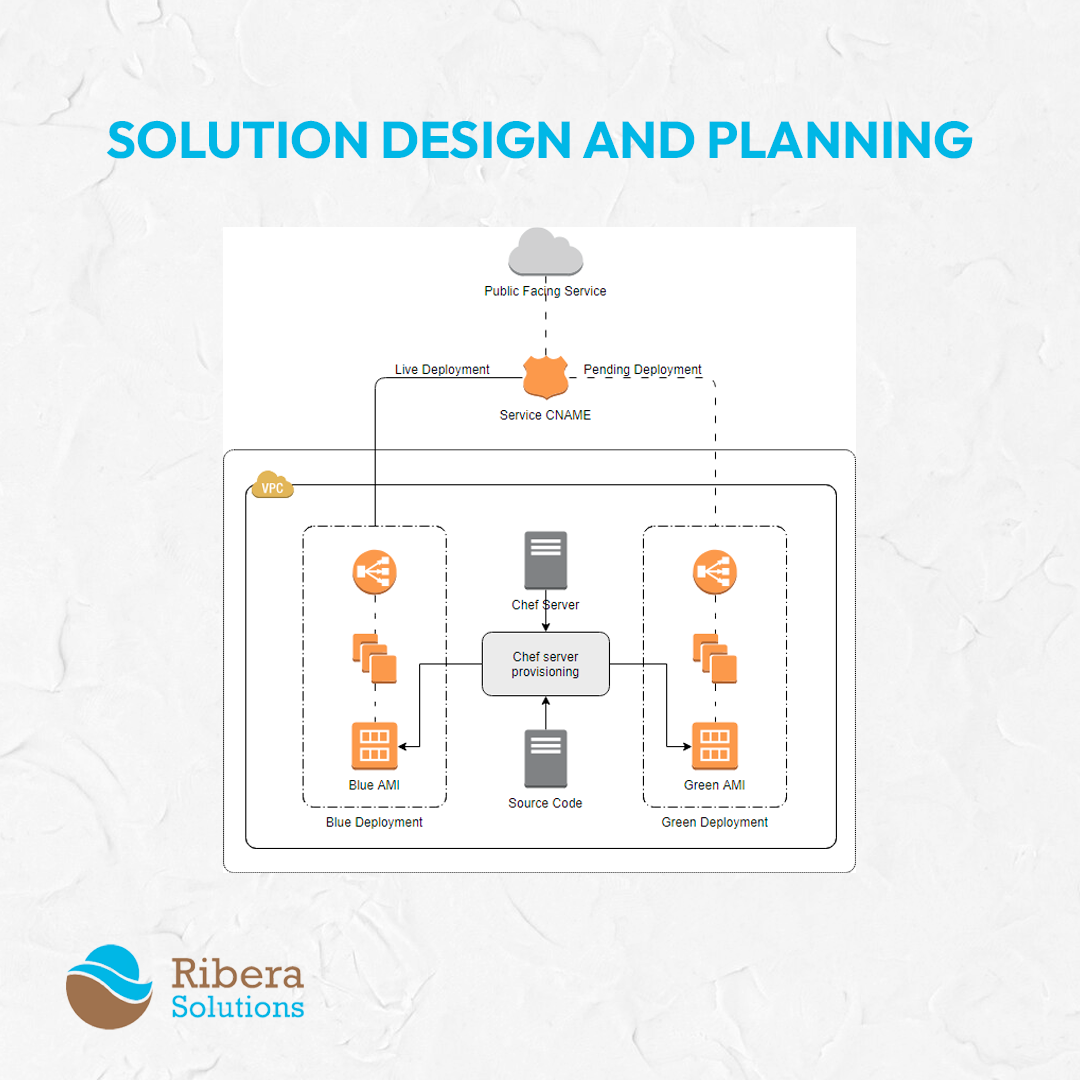 SOLUTION DESIGN AND PLANNING

Public Facing Service

Live Deployment

Pending Deployment

Service CNAME

VPC

Chef Server

Chef server provisioning

Blue AMI

Source Code

Green AMI

Blue Deployment

Green Deployment

Ribera Solutions